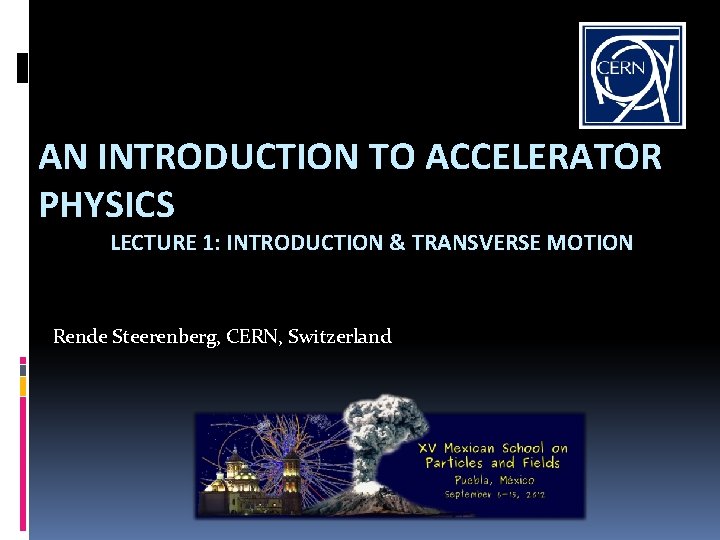 CERN

AN INTRODUCTION TO ACCELERATOR PHYSICS

LECTURE 1: INTRODUCTION & TRANSVERSE MOTION

Rende Steerenberg, CERN, Switzerland

XV Mexican School on Particles and Fields

Puebla, México

September 6–15, 2012